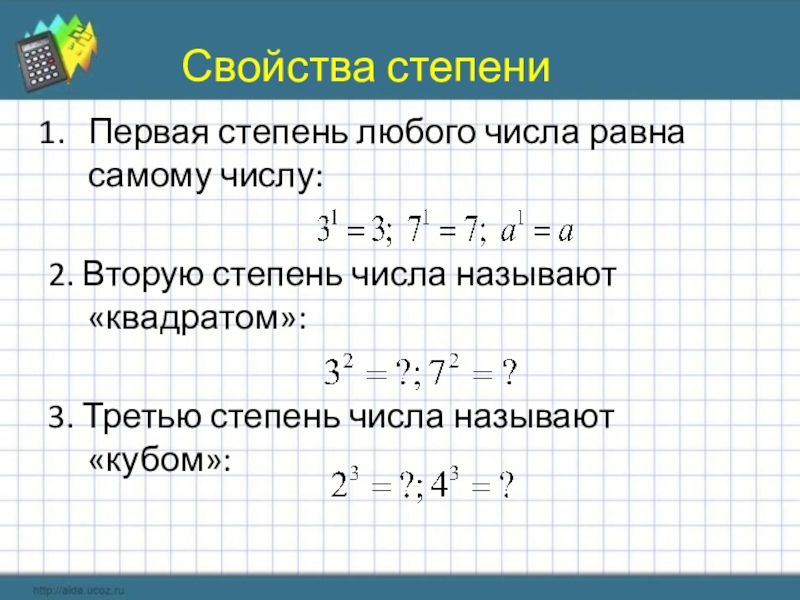 Свойства степени

1. Первая степень любого числа равна самому числу:

$3^1 = 3;\ 7^1 = 7;\ a^1 = a$

2. Вторую степень числа называют «квадратом»:

$3^2 = ?;\ 7^2 = ?$

3. Третью степень числа называют «кубом»:

$2^3 = ?;\ 4^3 = ?$

http://aida.ucoz.ru